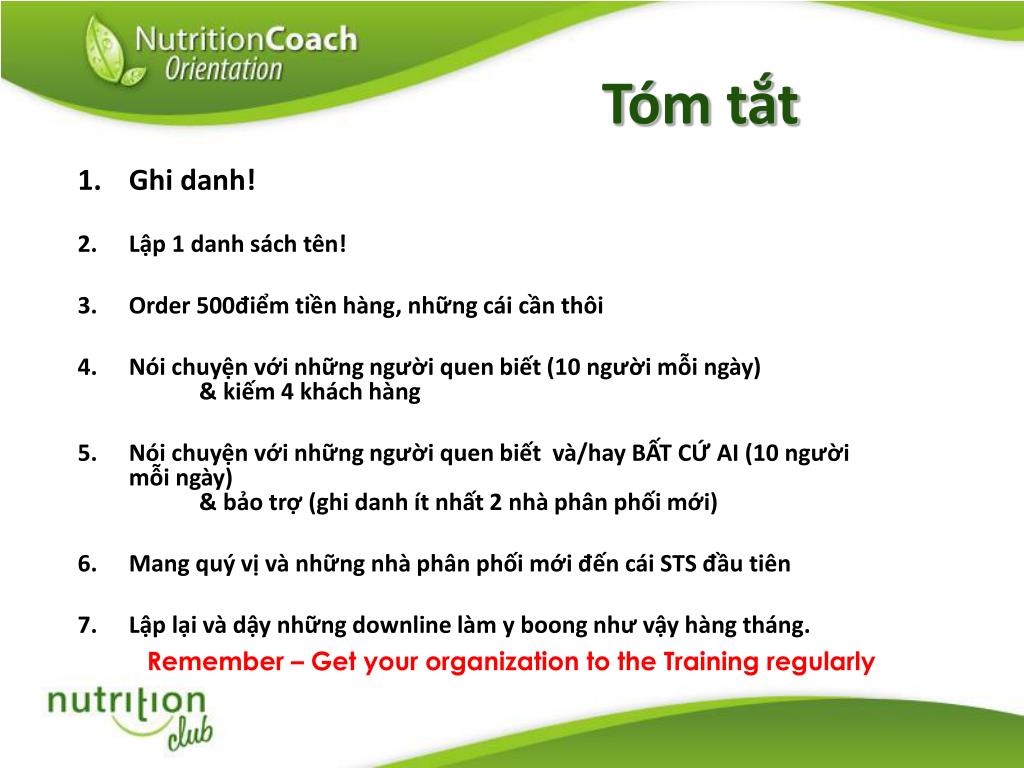 NutritionCoach
Orientation

Tóm tắt

1. Ghi danh!

2. Lập 1 danh sách tên!

3. Order 500điểm tiền hàng, những cái cần thôi

4. Nói chuyện với những người quen biết (10 người mỗi ngày)
& kiếm 4 khách hàng

5. Nói chuyện với những người quen biết và/hay BẤT CỨ AI (10 người mỗi ngày)
& bảo trợ (ghi danh ít nhất 2 nhà phân phối mới)

6. Mang quý vị và những nhà phân phối mới đến cái STS đầu tiên

7. Lập lại và dậy những downline làm y boong như vậy hàng tháng.

Remember – Get your organization to the Training regularly

nutrition
club